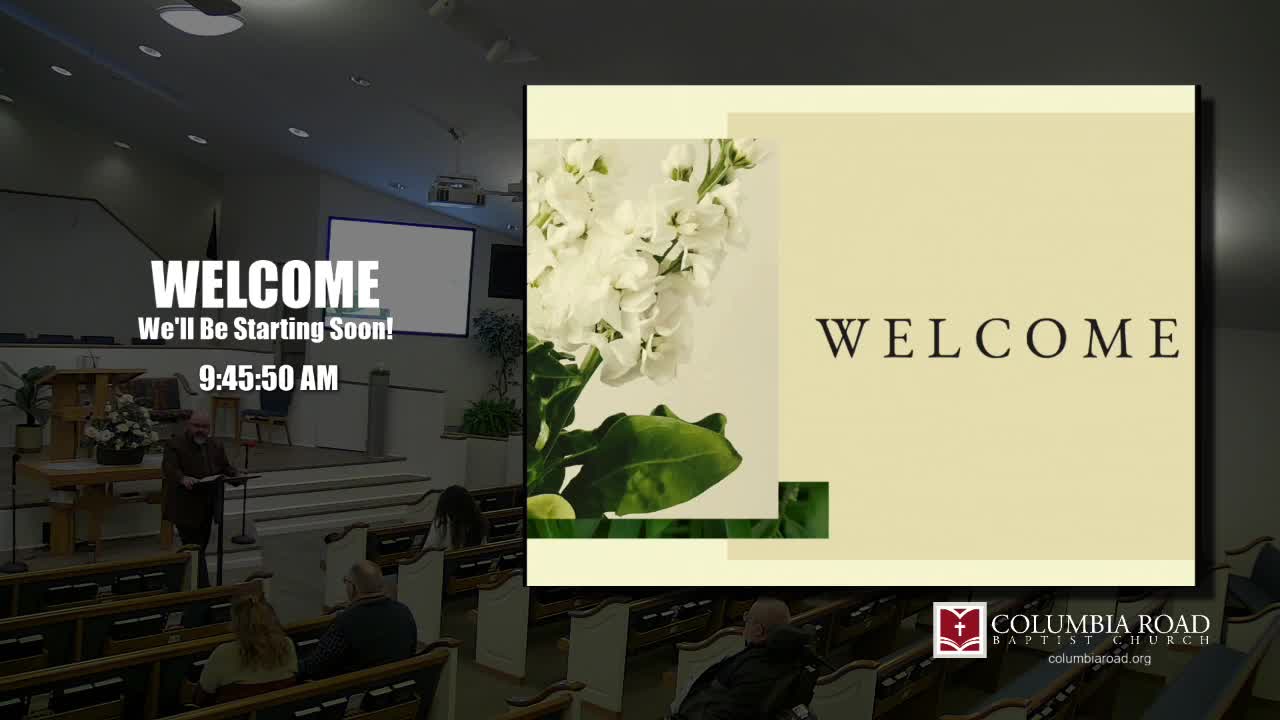 WELCOME
We'll Be Starting Soon!
9:45:50 AM

WELCOME

COLUMBIA ROAD
BAPTIST CHURCH
columbiaroad.org